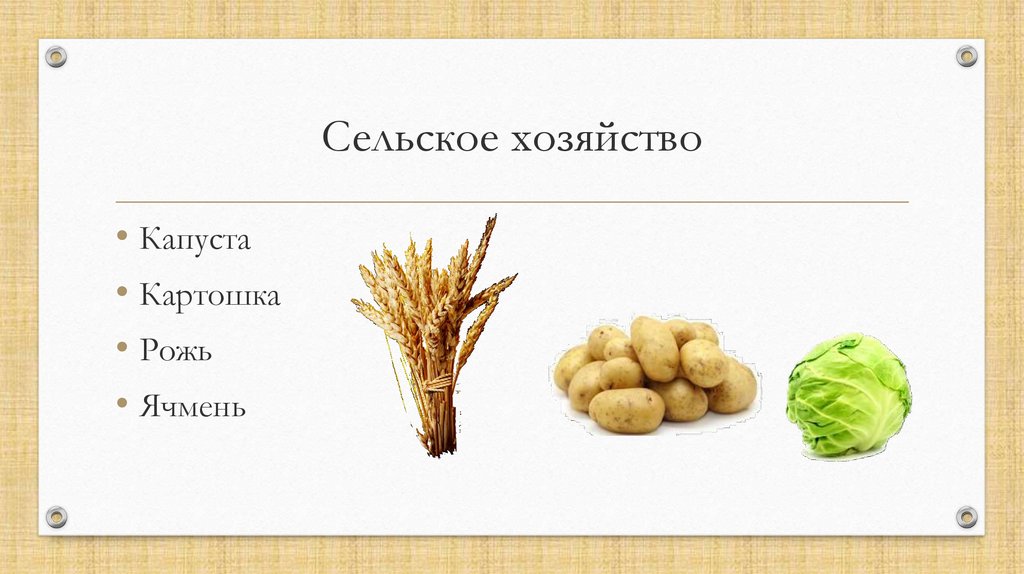 Сельское хозяйство

• Капуста
• Картошка
• Рожь
• Ячмень